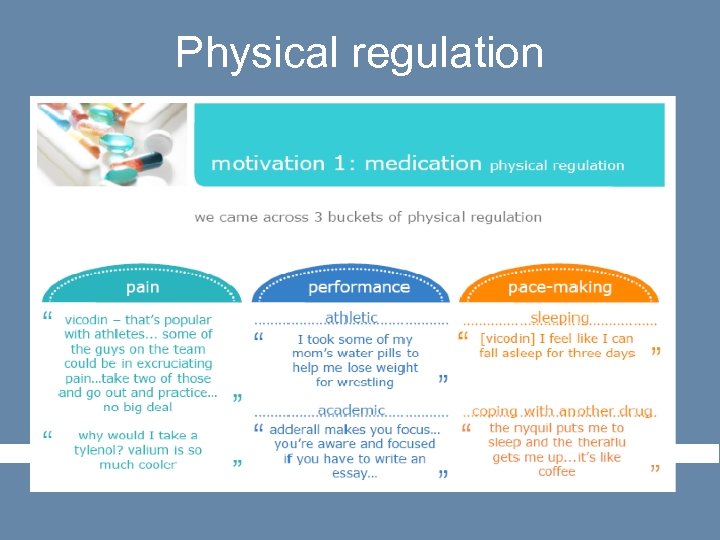 Physical regulation

motivation 1: medication physical regulation

we came across 3 buckets of physical regulation

pain

“ vicodin – that's popular with athletes... some of the guys on the team could be in excruciating pain...take two of those and go out and practice... no big deal ”

“ why would I take a tylenol? valium is so much cooler ”

performance

athletic

“ I took some of my mom's water pills to help me lose weight for wrestling ”

academic

“ adderall makes you focus... you're aware and focused if you have to write an essay... ”

pace-making

sleeping

“ [vicodin] I feel like I can fall asleep for three days ”

coping with another drug

“ the nyquil puts me to sleep and the theraflu gets me up...it's like coffee ”